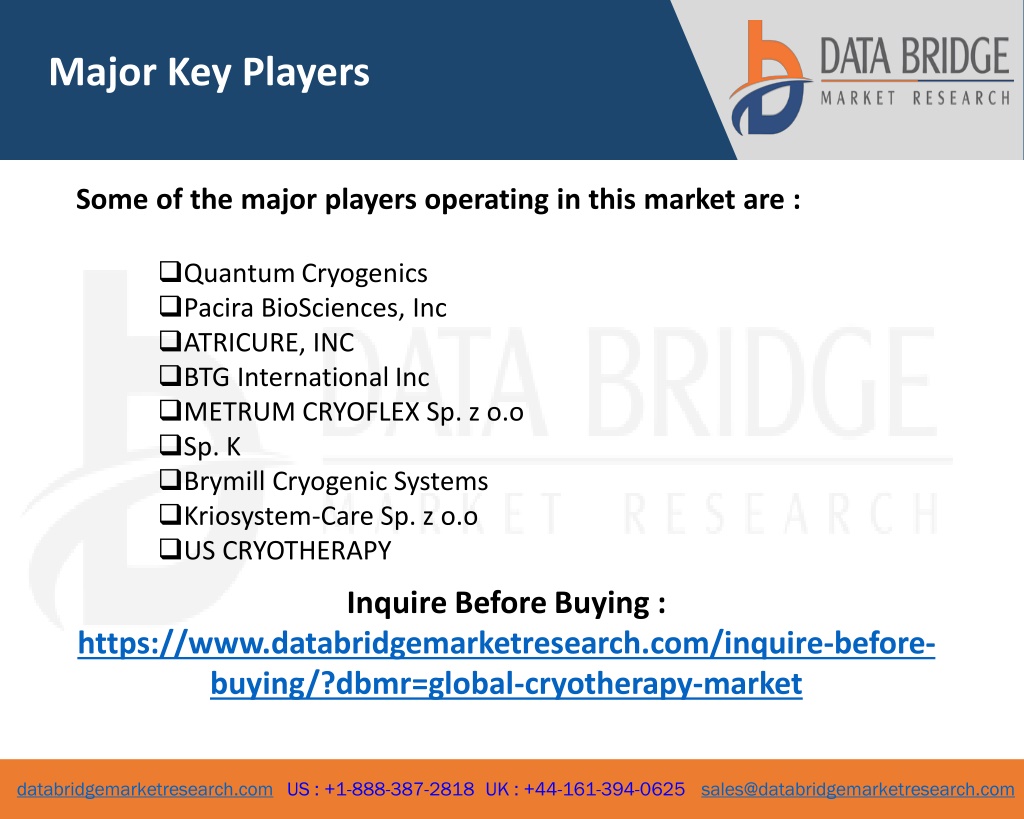 Major Key Players

DATA BRIDGE
MARKET RESEARCH

Some of the major players operating in this market are :

❑Quantum Cryogenics
❑Pacira BioSciences, Inc
❑ATRICURE, INC
❑BTG International Inc
❑METRUM CRYOFLEX Sp. z o.o
❑Sp. K
❑Brymill Cryogenic Systems
❑Kriosystem-Care Sp. z o.o
❑US CRYOTHERAPY

Inquire Before Buying :
https://www.databridgemarketresearch.com/inquire-before-buying/?dbmr=global-cryotherapy-market

databridgemarketresearch.com US : +1-888-387-2818 UK : +44-161-394-0625 sales@databridgemarketresearch.com